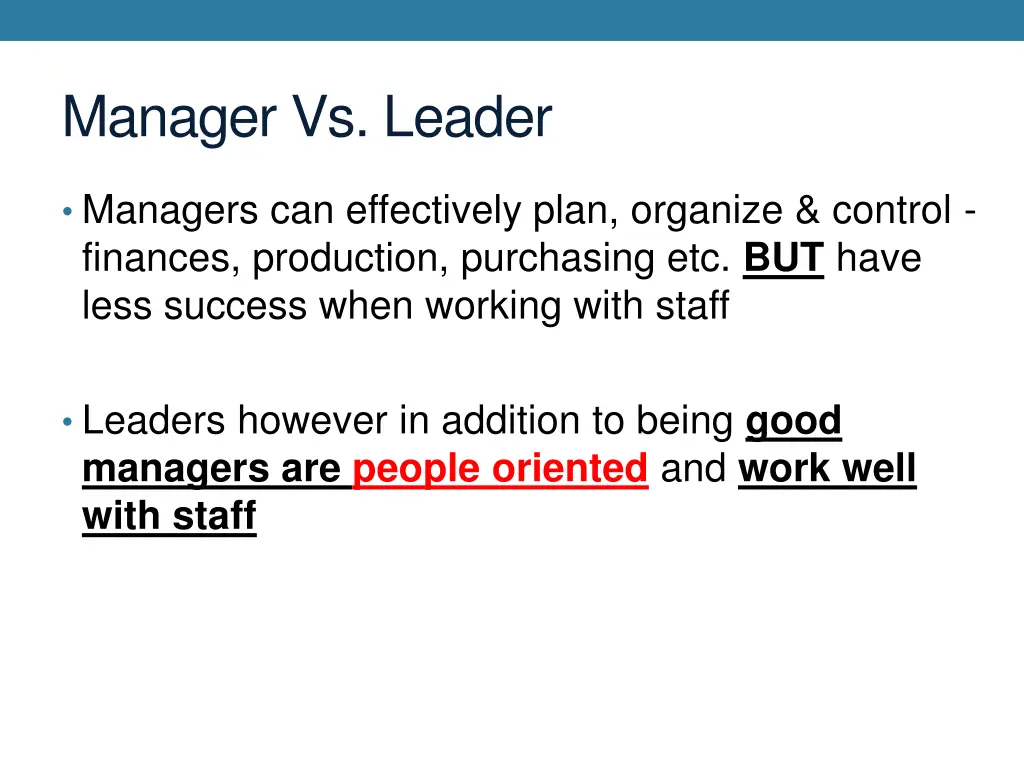 Manager Vs. Leader

• Managers can effectively plan, organize & control - finances, production, purchasing etc. BUT have less success when working with staff

• Leaders however in addition to being good managers are people oriented and work well with staff